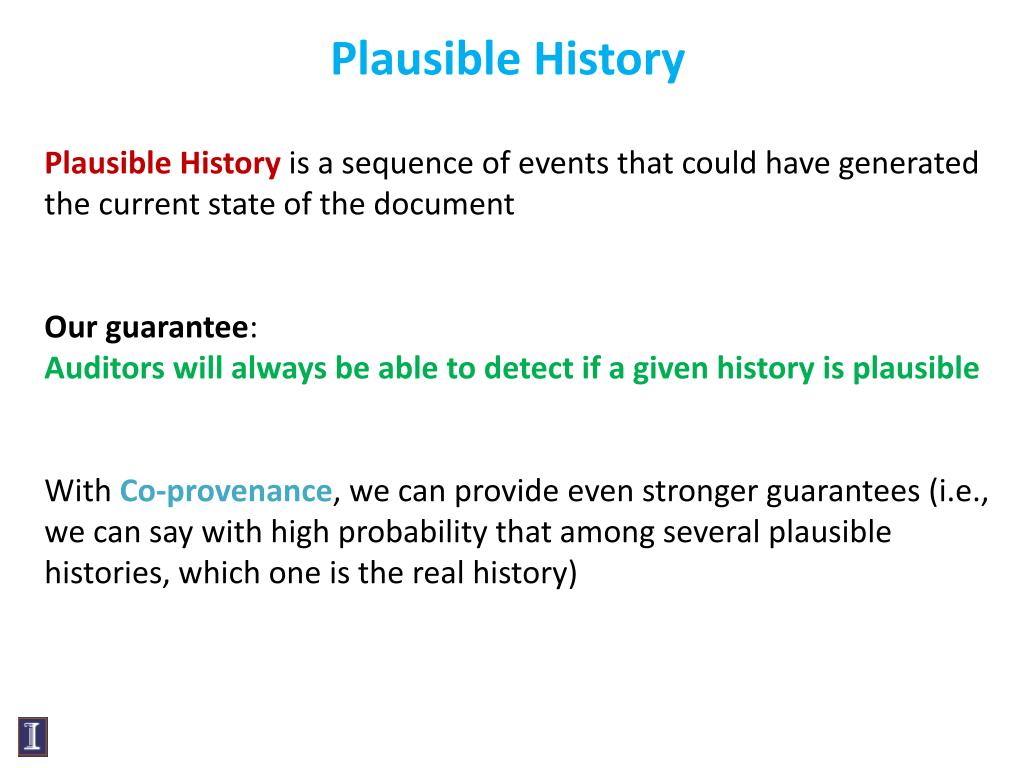 Plausible History

Plausible History is a sequence of events that could have generated the current state of the document

Our guarantee:
Auditors will always be able to detect if a given history is plausible

With Co-provenance, we can provide even stronger guarantees (i.e., we can say with high probability that among several plausible histories, which one is the real history)

I